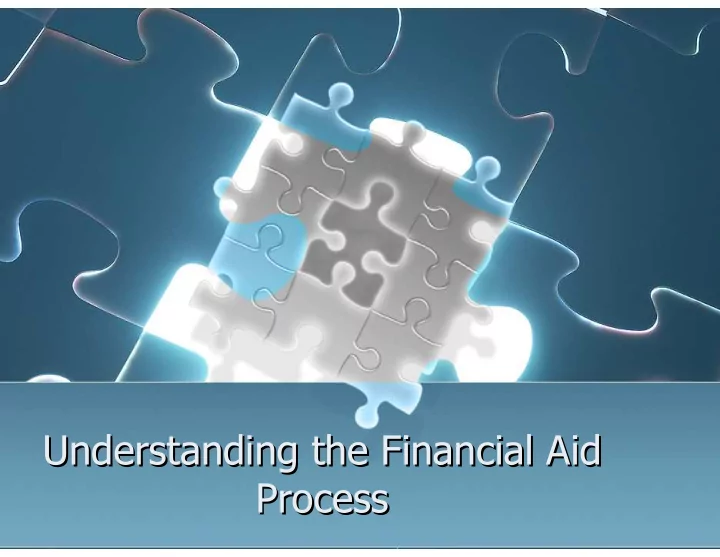 Understanding the Financial Aid Process